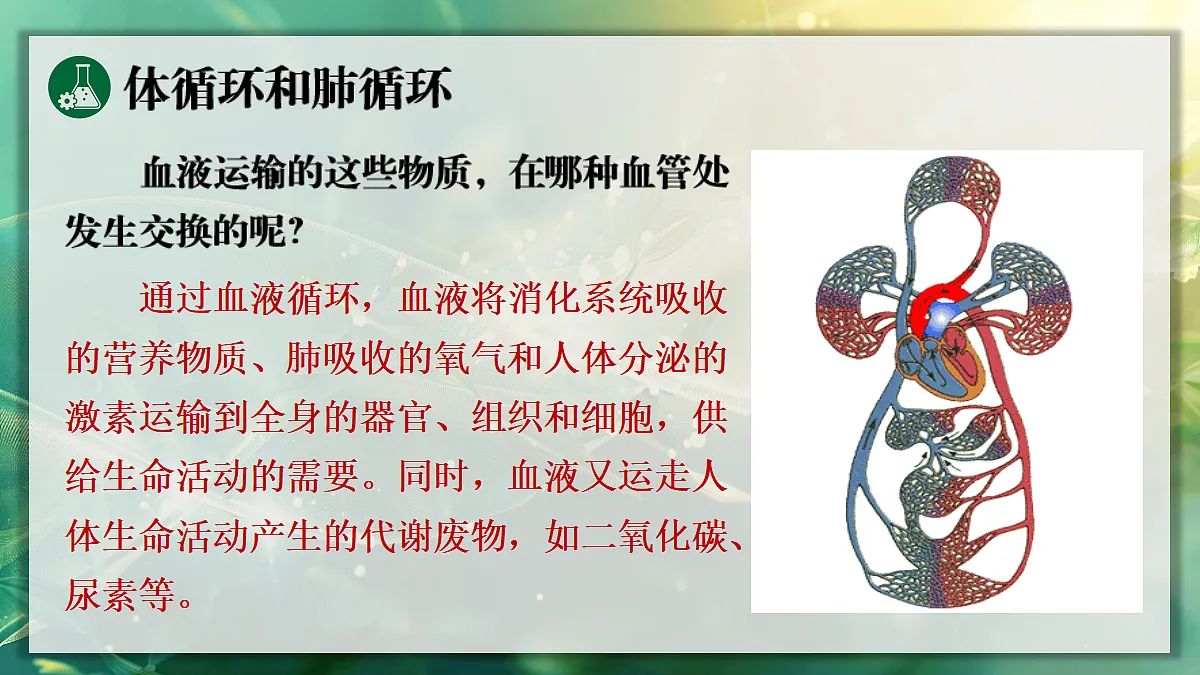 体循环和肺循环

血液运输的这些物质，在哪种血管处发生交换的呢?

通过血液循环，血液将消化系统吸收的营养物质、肺吸收的氧气和人体分泌的激素运输到全身的器官、组织和细胞，供给生命活动的需要。同时，血液又运走人体生命活动产生的代谢废物，如二氧化碳、尿素等。